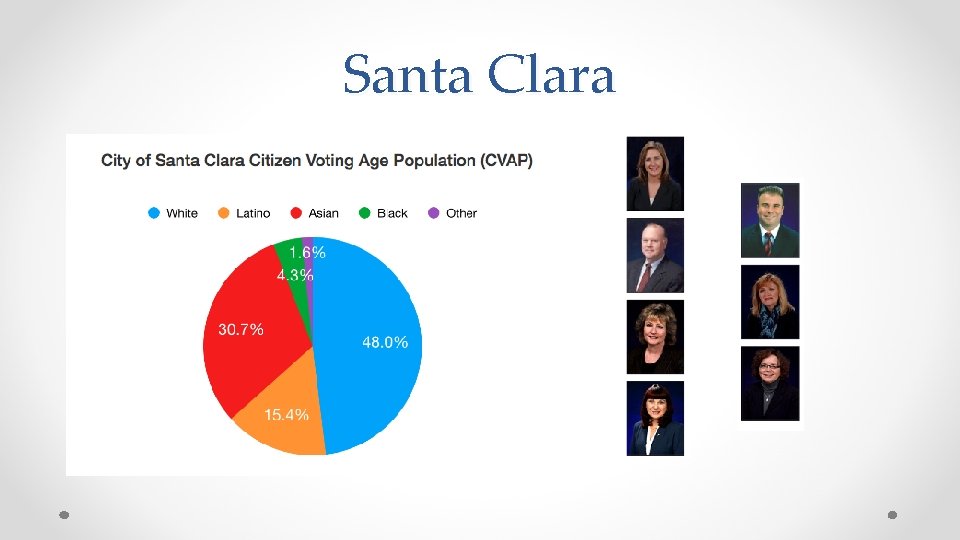 Santa Clara

City of Santa Clara Citizen Voting Age Population (CVAP)

White Latino Asian Black Other

1.6%
4.3%
30.7%
48.0%
15.4%